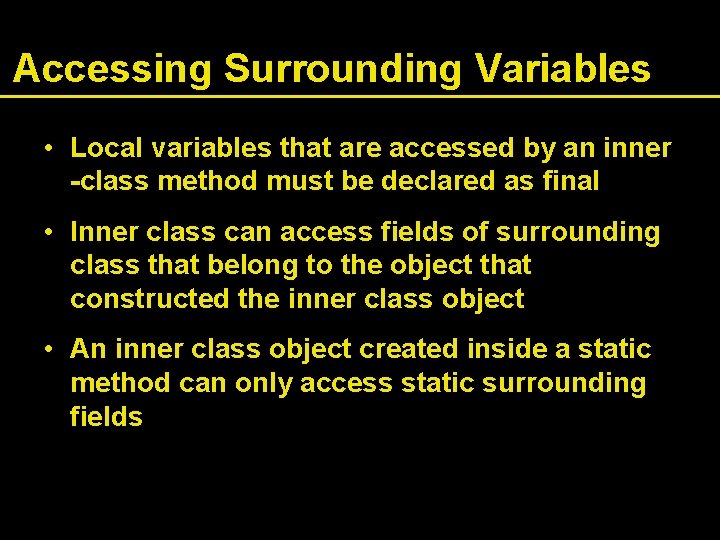 Accessing Surrounding Variables

• Local variables that are accessed by an inner -class method must be declared as final

• Inner class can access fields of surrounding class that belong to the object that constructed the inner class object

• An inner class object created inside a static method can only access static surrounding fields